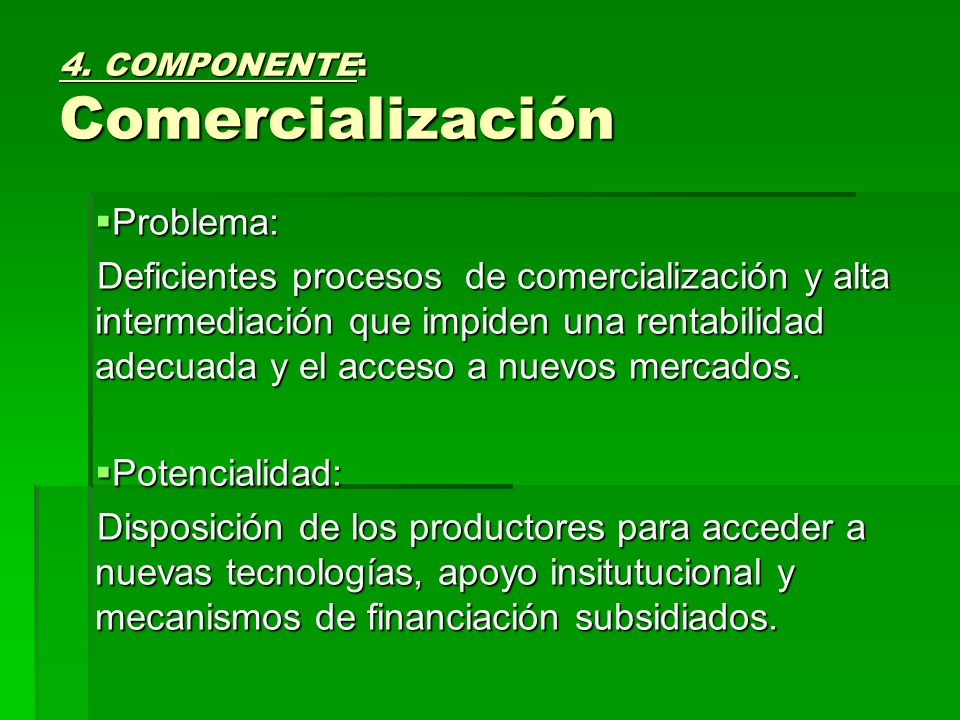 4. COMPONENTE:
Comercialización

▪Problema:

Deficientes procesos de comercialización y alta intermediación que impiden una rentabilidad adecuada y el acceso a nuevos mercados.

▪Potencialidad:

Disposición de los productores para acceder a nuevas tecnologías, apoyo insitutucional y mecanismos de financiación subsidiados.